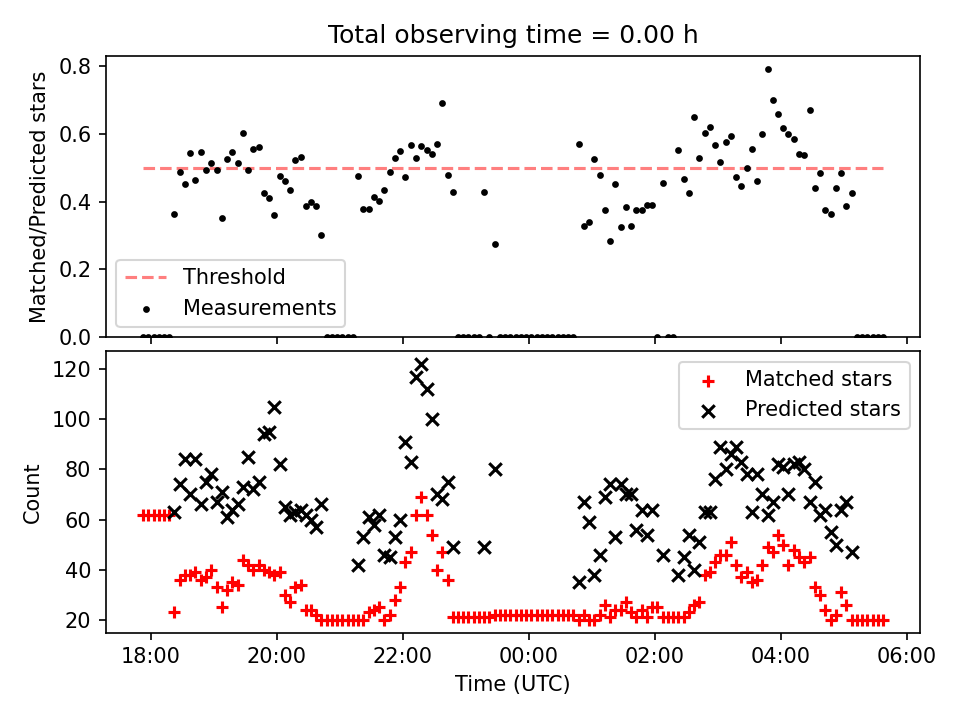 Total observing time = 0.00 h

Matched/Predicted stars

0.8
0.6
0.4
0.2
0.0

Threshold
Measurements

Count

120
100
80
60
40
20

Matched stars
Predicted stars

18:00
20:00
22:00
00:00
02:00
04:00
06:00

Time (UTC)